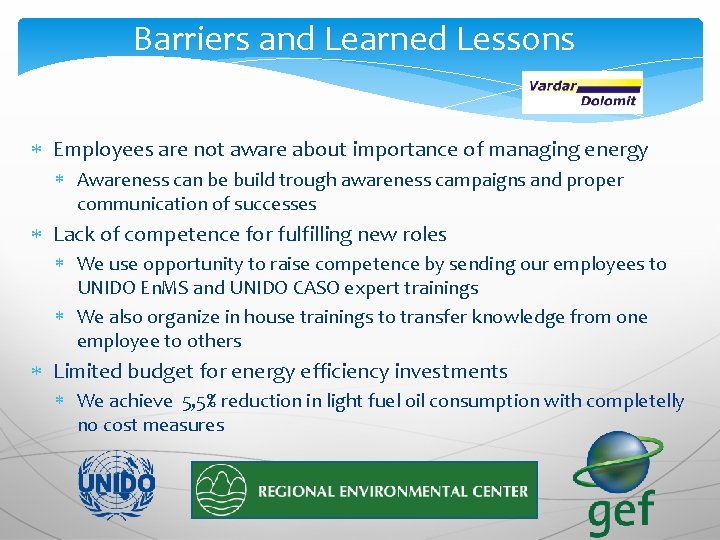 Barriers and Learned Lessons

Vardar Dolomit

* Employees are not aware about importance of managing energy
  * Awareness can be build trough awareness campaigns and proper communication of successes
* Lack of competence for fulfilling new roles
  * We use opportunity to raise competence by sending our employees to UNIDO EnMS and UNIDO CASO expert trainings
  * We also organize in house trainings to transfer knowledge from one employee to others
* Limited budget for energy efficiency investments
  * We achieve 5,5% reduction in light fuel oil consumption with completelly no cost measures

UNIDO

REGIONAL ENVIRONMENTAL CENTER

gef